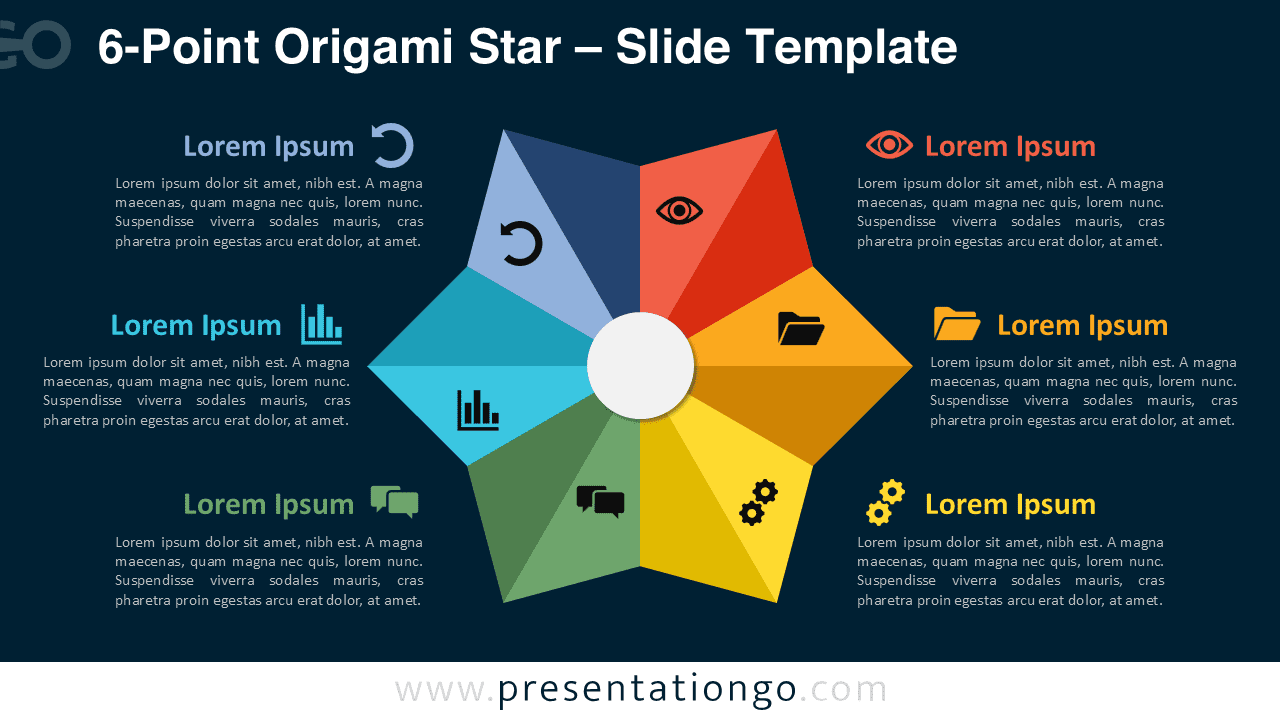 6-Point Origami Star – Slide Template

Lorem Ipsum

Lorem ipsum dolor sit amet, nibh est. A magna maecenas, quam magna nec quis, lorem nunc. Suspendisse viverra sodales mauris, cras pharetra proin egestas arcu erat dolor, at amet.

Lorem Ipsum

Lorem ipsum dolor sit amet, nibh est. A magna maecenas, quam magna nec quis, lorem nunc. Suspendisse viverra sodales mauris, cras pharetra proin egestas arcu erat dolor, at amet.

Lorem Ipsum

Lorem ipsum dolor sit amet, nibh est. A magna maecenas, quam magna nec quis, lorem nunc. Suspendisse viverra sodales mauris, cras pharetra proin egestas arcu erat dolor, at amet.

Lorem Ipsum

Lorem ipsum dolor sit amet, nibh est. A magna maecenas, quam magna nec quis, lorem nunc. Suspendisse viverra sodales mauris, cras pharetra proin egestas arcu erat dolor, at amet.

Lorem Ipsum

Lorem ipsum dolor sit amet, nibh est. A magna maecenas, quam magna nec quis, lorem nunc. Suspendisse viverra sodales mauris, cras pharetra proin egestas arcu erat dolor, at amet.

Lorem Ipsum

Lorem ipsum dolor sit amet, nibh est. A magna maecenas, quam magna nec quis, lorem nunc. Suspendisse viverra sodales mauris, cras pharetra proin egestas arcu erat dolor, at amet.

www.presentationgo.com